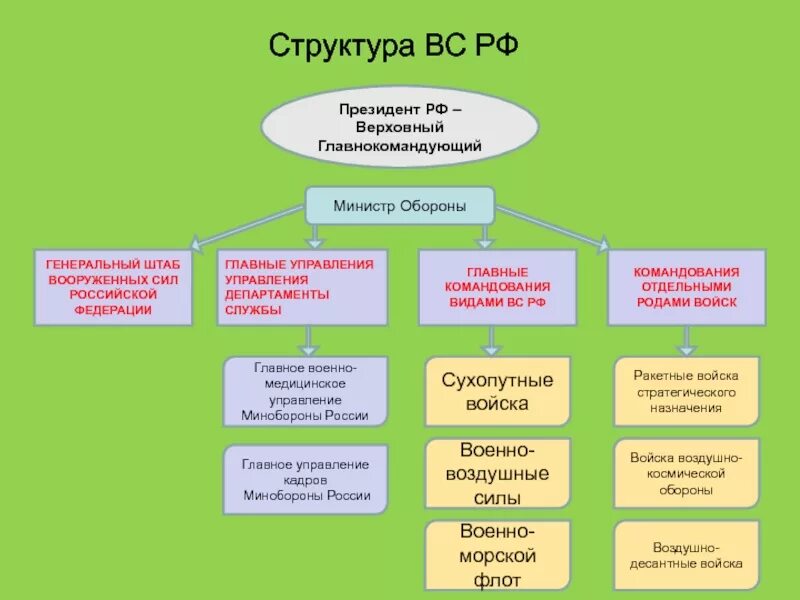 Структура ВС РФ

Президент РФ – Верховный Главнокомандующий

Министр Обороны

ГЕНЕРАЛЬНЫЙ ШТАБ ВООРУЖЕННЫХ СИЛ РОССИЙСКОЙ ФЕДЕРАЦИИ

ГЛАВНЫЕ УПРАВЛЕНИЯ УПРАВЛЕНИЯ ДЕПАРТАМЕНТЫ СЛУЖБЫ

ГЛАВНЫЕ КОМАНДОВАНИЯ ВИДАМИ ВС РФ

КОМАНДОВАНИЯ ОТДЕЛЬНЫМИ РОДАМИ ВОЙСК

Главное военно-медицинское управление Минобороны России

Главное управление кадров Минобороны России

Сухопутные войска

Военно-воздушные силы

Военно-морской флот

Ракетные войска стратегического назначения

Войска воздушно-космической обороны

Воздушно-десантные войска